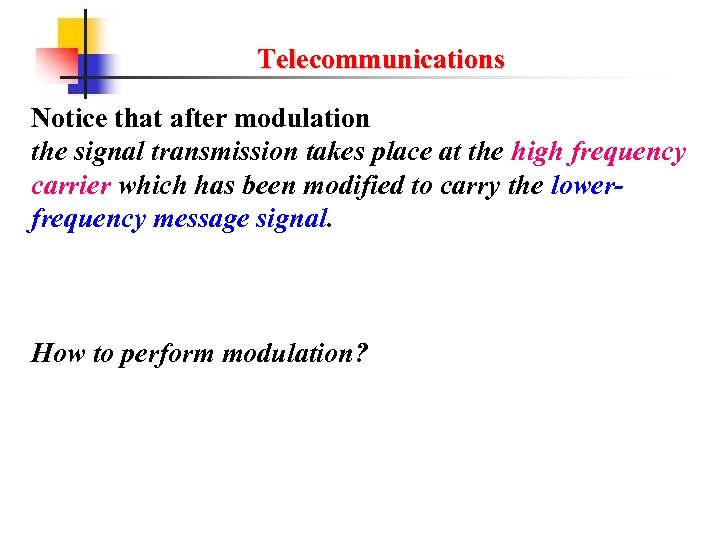 Telecommunications

Notice that after modulation
the signal transmission takes place at the high frequency carrier which has been modified to carry the lower-frequency message signal.

How to perform modulation?